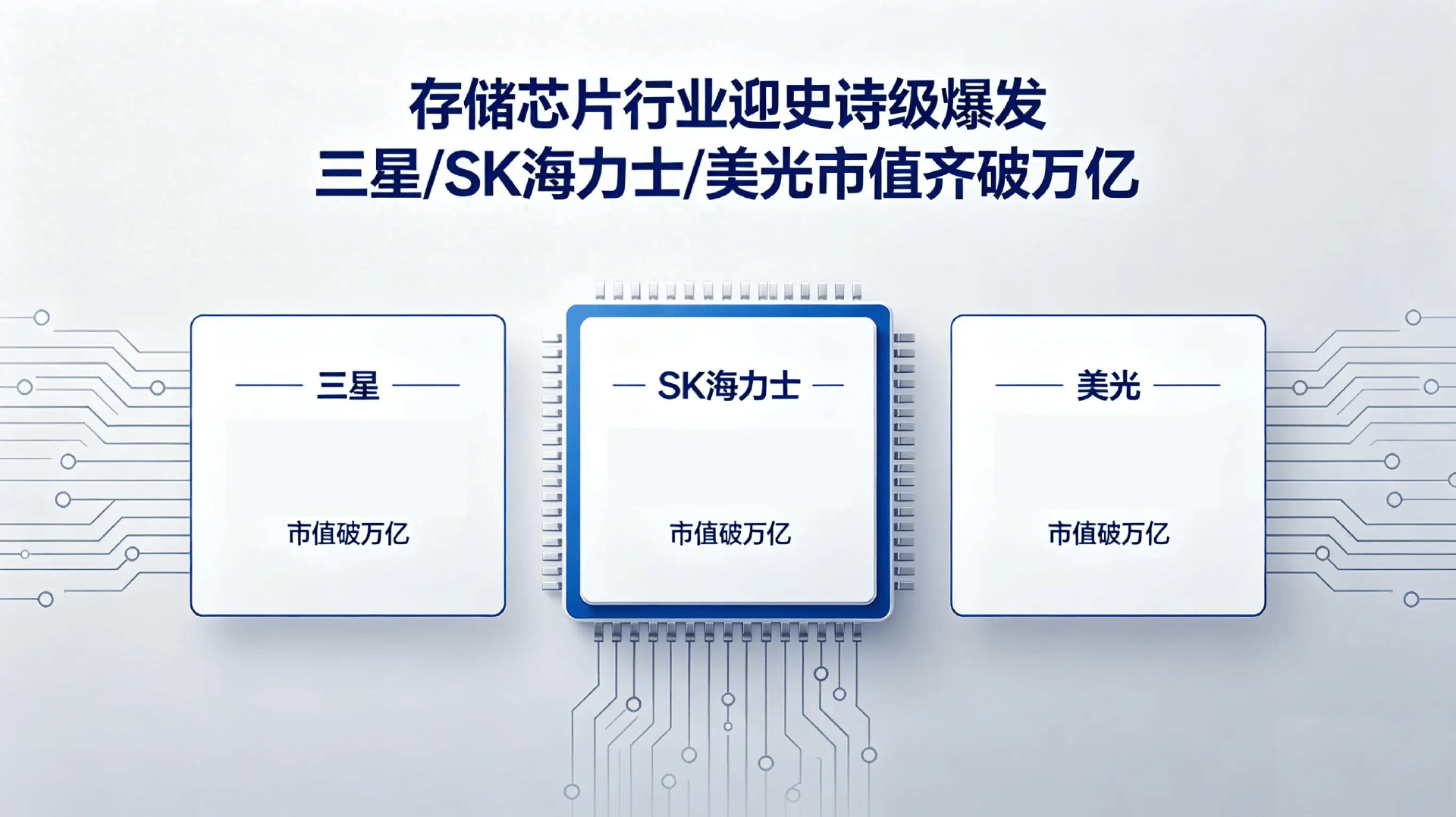 存储芯片行业迎史诗级爆发
三星/SK海力士/美光市值齐破万亿

三星

市值破万亿

SK海力士

市值破万亿

美光

市值破万亿